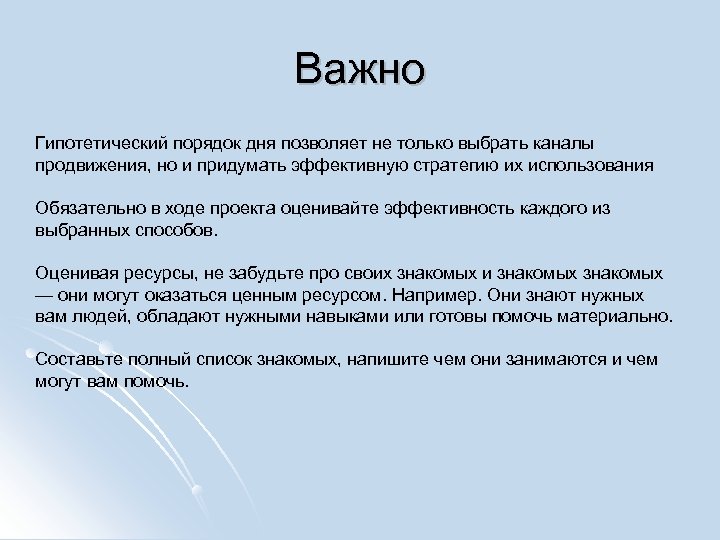 Важно

Гипотетический порядок дня позволяет не только выбрать каналы продвижения, но и придумать эффективную стратегию их использования

Обязательно в ходе проекта оценивайте эффективность каждого из выбранных способов.

Оценивая ресурсы, не забудьте про своих знакомых и знакомых знакомых — они могут оказаться ценным ресурсом. Например. Они знают нужных вам людей, обладают нужными навыками или готовы помочь материально.

Составьте полный список знакомых, напишите чем они занимаются и чем могут вам помочь.